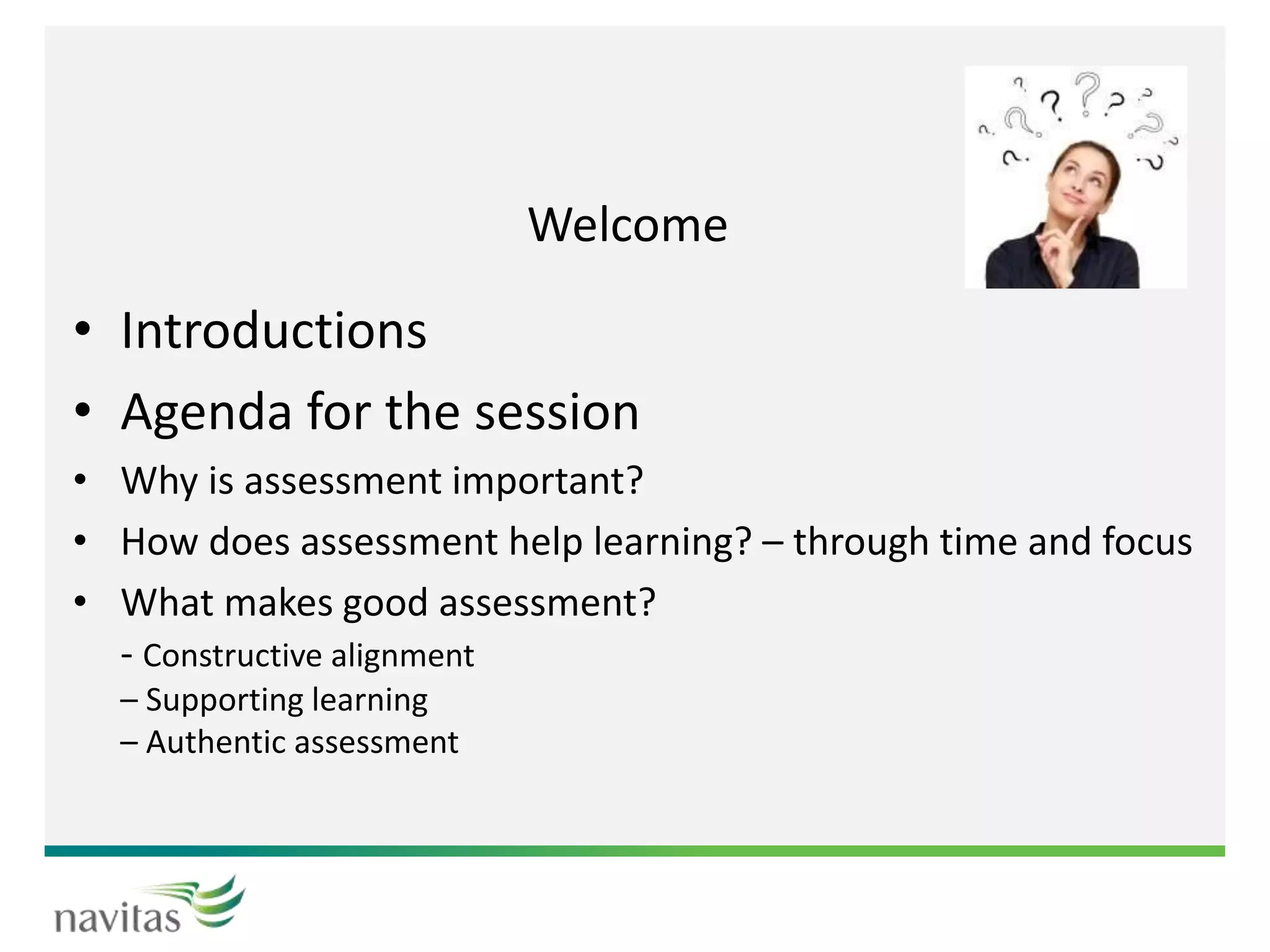 Welcome

• Introductions
• Agenda for the session
• Why is assessment important?
• How does assessment help learning? – through time and focus
• What makes good assessment?

- Constructive alignment
– Supporting learning
– Authentic assessment

navitas